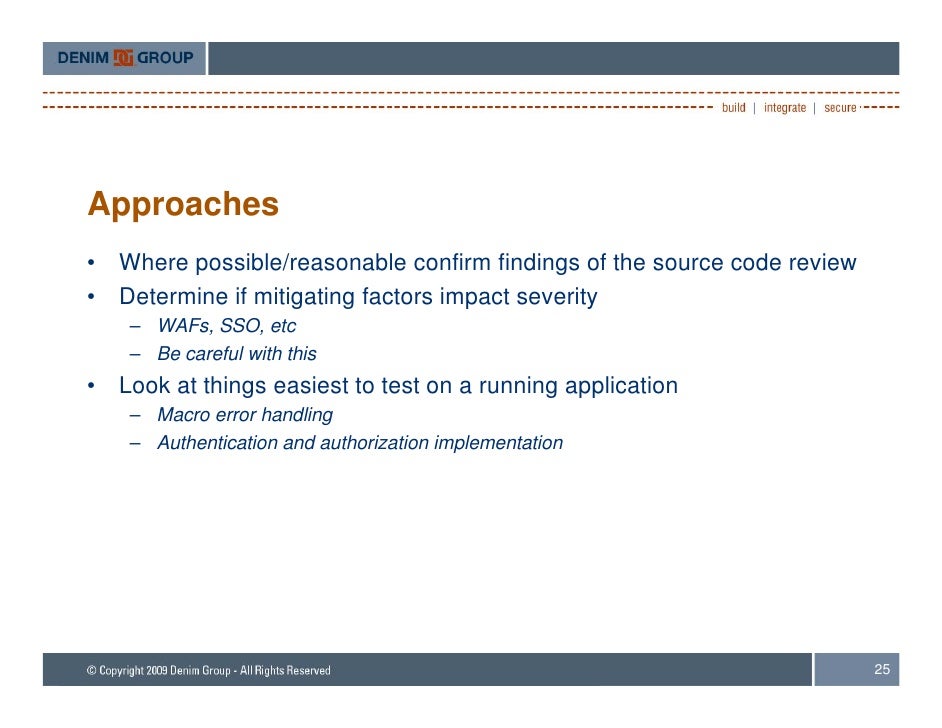 DENIM GROUP

build | integrate | secure

Approaches

• Where possible/reasonable confirm findings of the source code review
• Determine if mitigating factors impact severity
– WAFs, SSO, etc
– Be careful with this
• Look at things easiest to test on a running application
– Macro error handling
– Authentication and authorization implementation

© Copyright 2009 Denim Group - All Rights Reserved

25